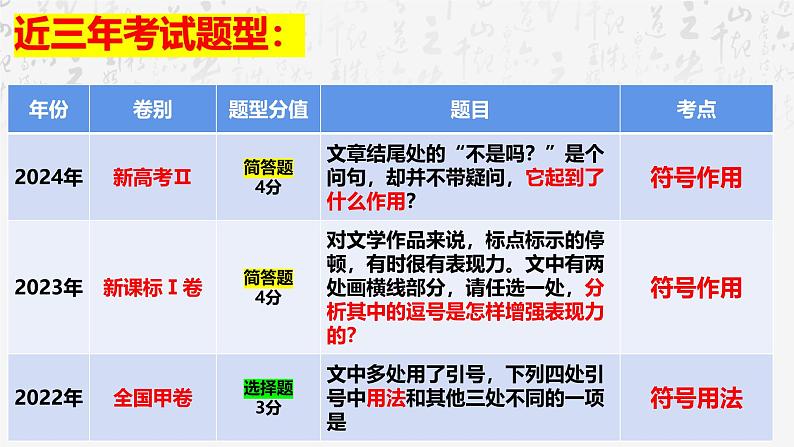 近三年考试题型：

| 年份 | 卷别 | 题型分值 | 题目 | 考点 |
|---|---|---|---|---|
| 2024年 | 新高考Ⅱ | 简答题 4分 | 文章结尾处的“不是吗？”是个问句，却并不带疑问，它起到了什么作用？ | 符号作用 |
| 2023年 | 新课标Ⅰ卷 | 简答题 4分 | 对文学作品来说，标点标示的停顿，有时很有表现力。文中有两处画横线部分，请任选一处，分析其中的逗号是怎样增强表现力的？ | 符号作用 |
| 2022年 | 全国甲卷 | 选择题 3分 | 文中多处用了引号，下列四处引号中用法和其他三处不同的一项是 | 符号用法 |